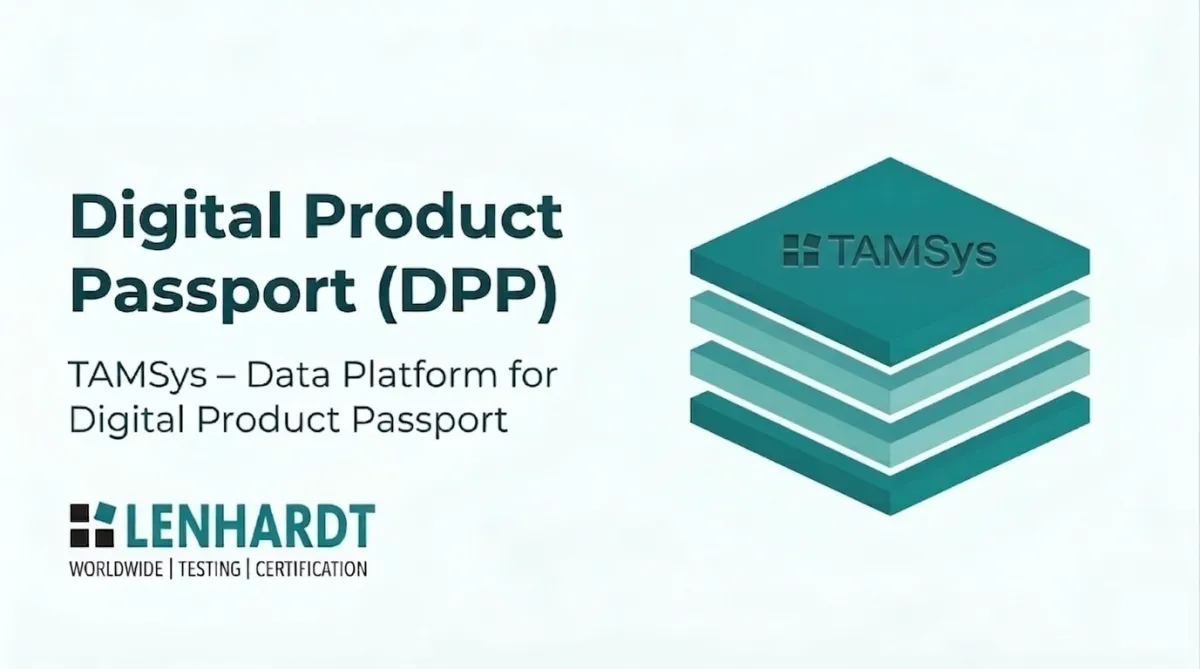 Digital Product Passport (DPP)

TAMSys – Data Platform for Digital Product Passport

LENHARDT
WORLDWIDE | TESTING | CERTIFICATION

TAMSys